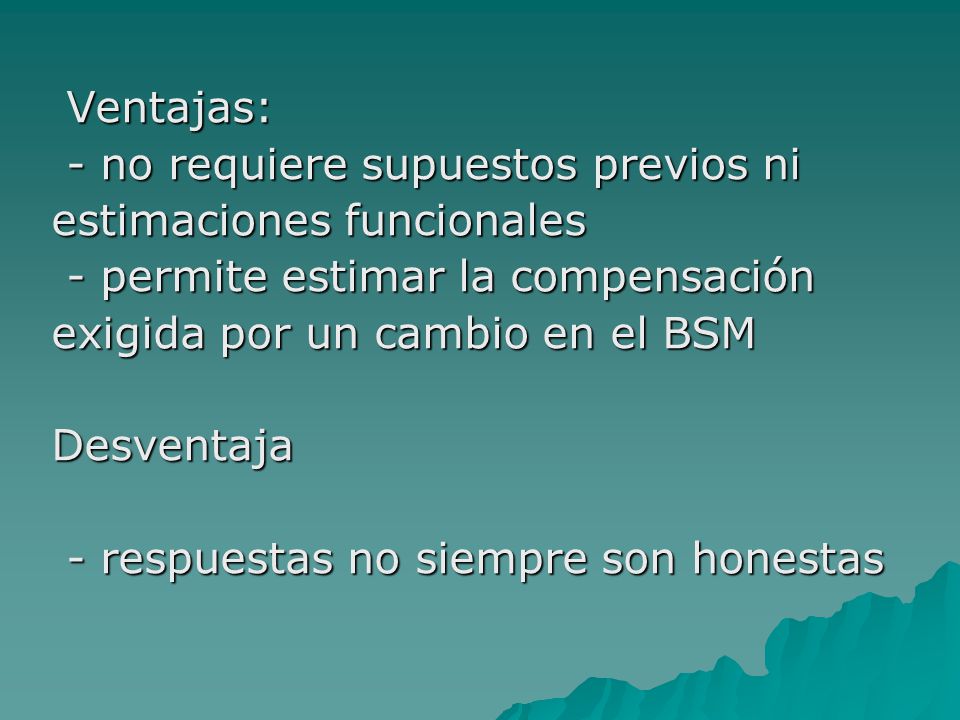 Ventajas:
- no requiere supuestos previos ni estimaciones funcionales
- permite estimar la compensación exigida por un cambio en el BSM

Desventaja

- respuestas no siempre son honestas